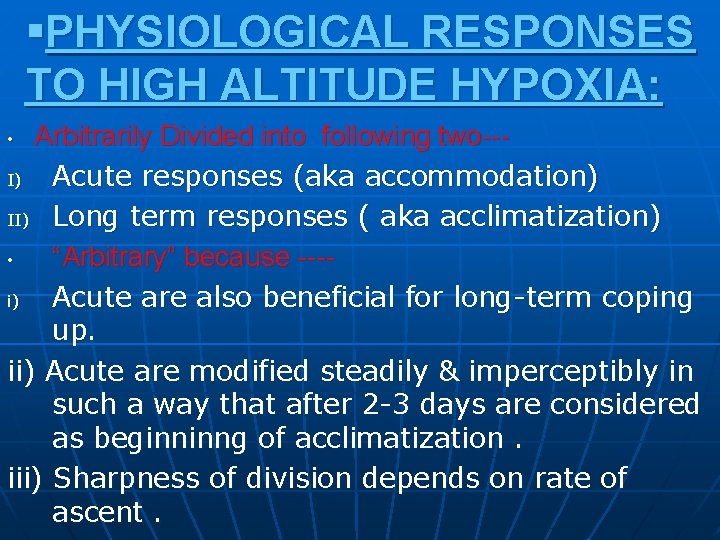 ▪PHYSIOLOGICAL RESPONSES TO HIGH ALTITUDE HYPOXIA:

• Arbitrarily Divided into following two---

I) Acute responses (aka accommodation)

II) Long term responses ( aka acclimatization)

• "Arbitrary" because ----

i) Acute are also beneficial for long-term coping up.

ii) Acute are modified steadily & imperceptibly in such a way that after 2-3 days are considered as beginninng of acclimatization .

iii) Sharpness of division depends on rate of ascent .